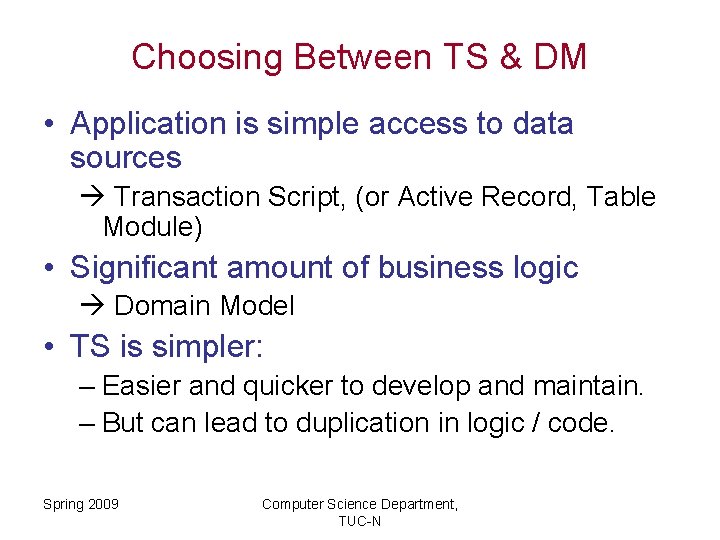 Choosing Between TS & DM

• Application is simple access to data sources

→ Transaction Script, (or Active Record, Table Module)

• Significant amount of business logic

→ Domain Model

• TS is simpler:

– Easier and quicker to develop and maintain.

– But can lead to duplication in logic / code.

Spring 2009

Computer Science Department, TUC-N